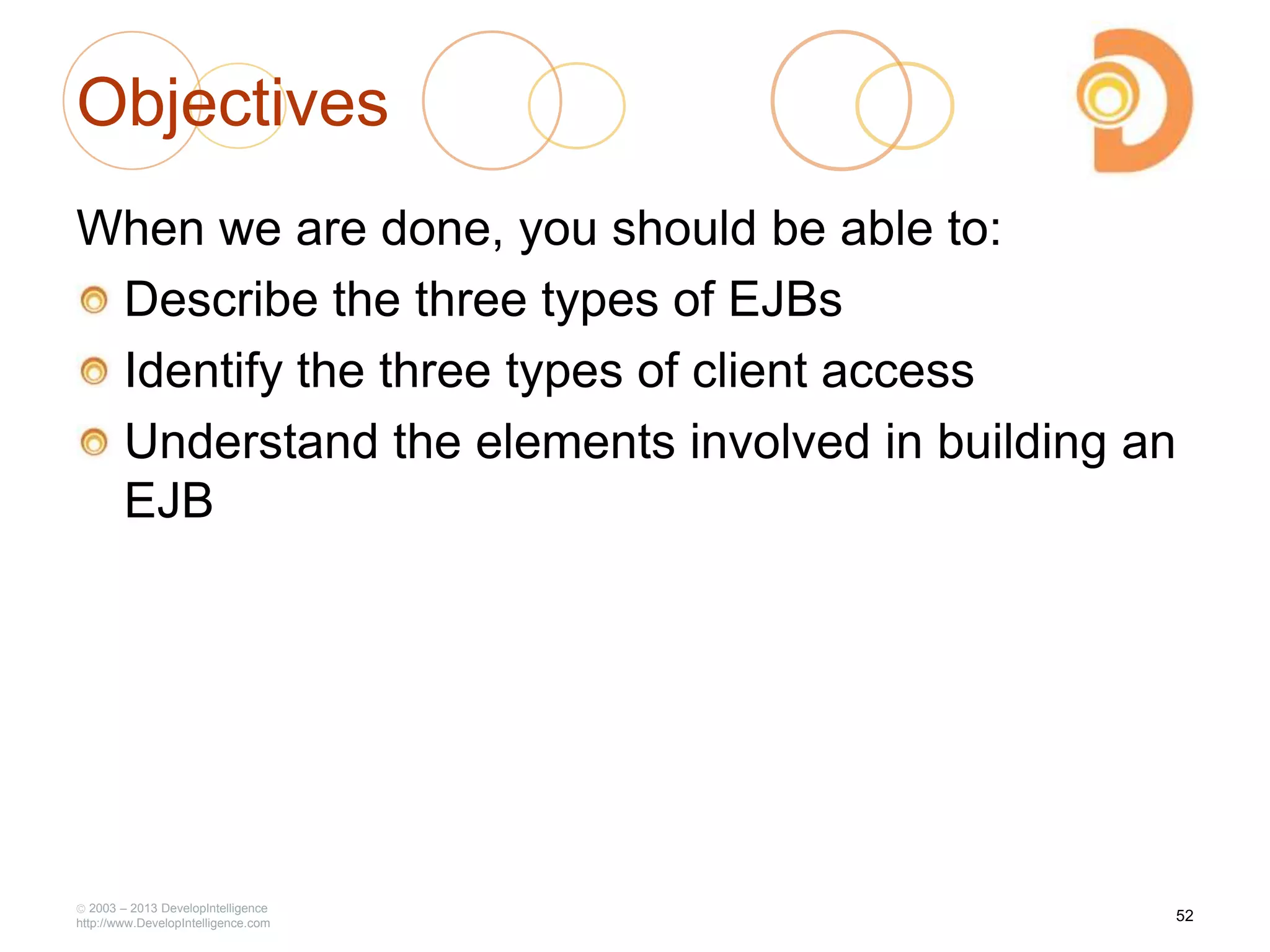 Objectives

When we are done, you should be able to:

Describe the three types of EJBs

Identify the three types of client access

Understand the elements involved in building an EJB

© 2003 – 2013 DevelopIntelligence
http://www.DevelopIntelligence.com

52